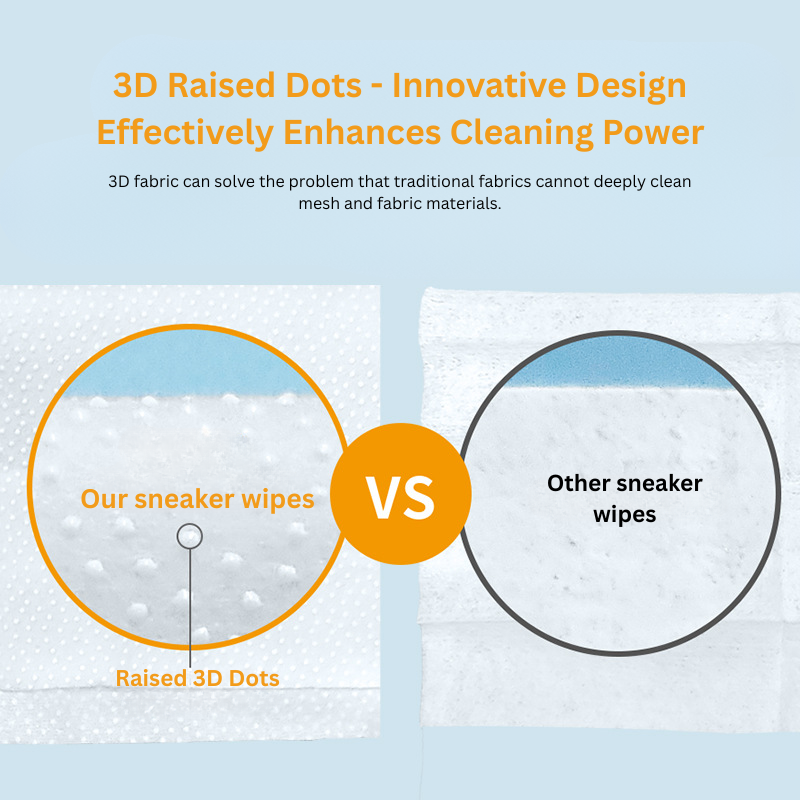 3D Raised Dots - Innovative Design Effectively Enhances Cleaning Power

3D fabric can solve the problem that traditional fabrics cannot deeply clean mesh and fabric materials.

Our sneaker wipes

Raised 3D Dots

VS

Other sneaker wipes